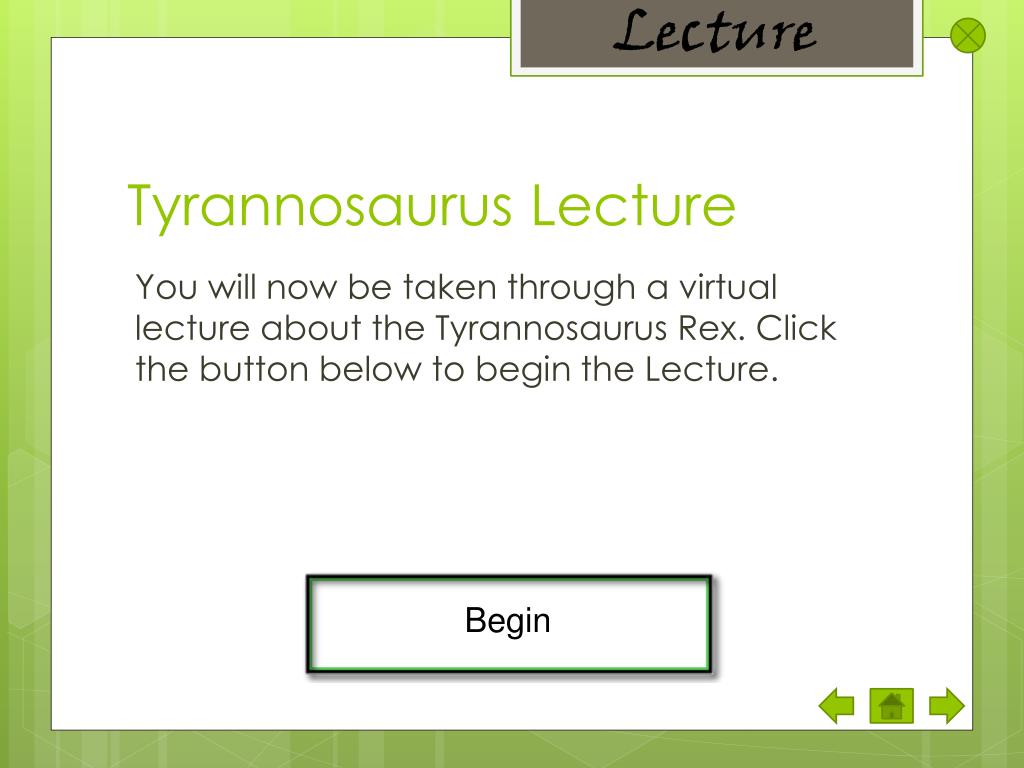 Lecture

Tyrannosaurus Lecture

You will now be taken through a virtual lecture about the Tyrannosaurus Rex. Click the button below to begin the Lecture.

Begin